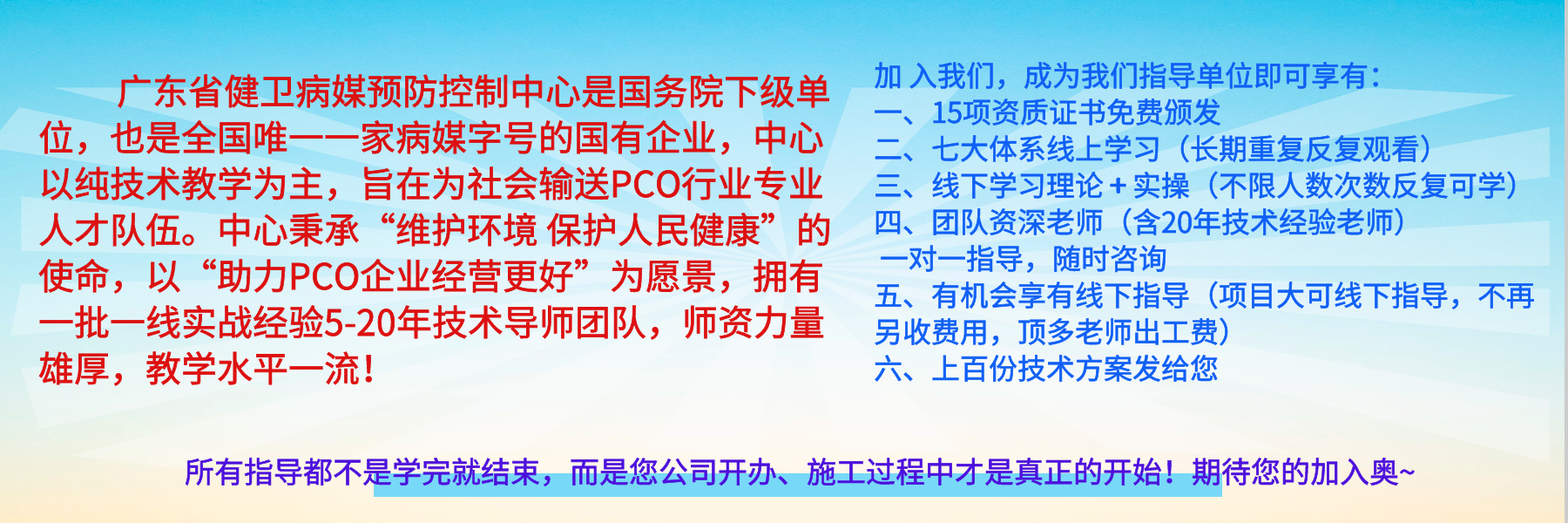 广东省健卫病媒预防控制中心是国务院下级单位，也是全国唯一一家病媒字号的国有企业，中心以纯技术教学为主，旨在为社会输送PCO行业专业人才队伍。中心秉承“维护环境 保护人民健康”的使命，以“助力PCO企业经营更好”为愿景，拥有一批一线实战经验5-20年技术导师团队，师资力量雄厚，教学水平一流！

加 入我们，成为我们指导单位即可享有：
一、15项资质证书免费颁发
二、七大体系线上学习（长期重复反复观看）
三、线下学习理论＋实操（不限人数次数反复可学）
四、团队资深老师（含20年技术经验老师）
一对一指导，随时咨询
五、有机会享有线下指导（项目大可线下指导，不再另收费用，顶多老师出工费）
六、上百份技术方案发给您

所有指导都不是学完就结束，而是您公司开办、施工过程中才是真正的开始！期待您的加入奥~